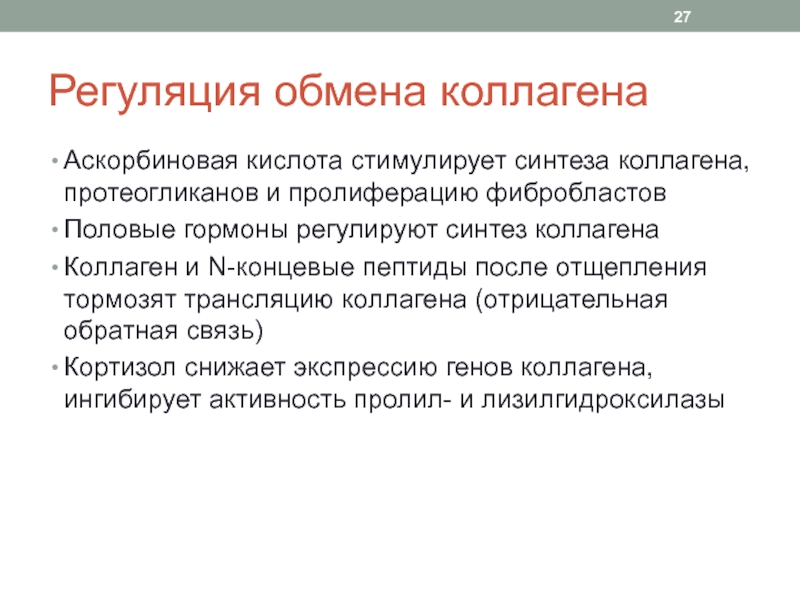 27

Регуляция обмена коллагена

• Аскорбиновая кислота стимулирует синтеза коллагена, протеогликанов и пролиферацию фибробластов
• Половые гормоны регулируют синтез коллагена
• Коллаген и N-концевые пептиды после отщепления тормозят трансляцию коллагена (отрицательная обратная связь)
• Кортизол снижает экспрессию генов коллагена, ингибирует активность пролил- и лизилгидроксилазы